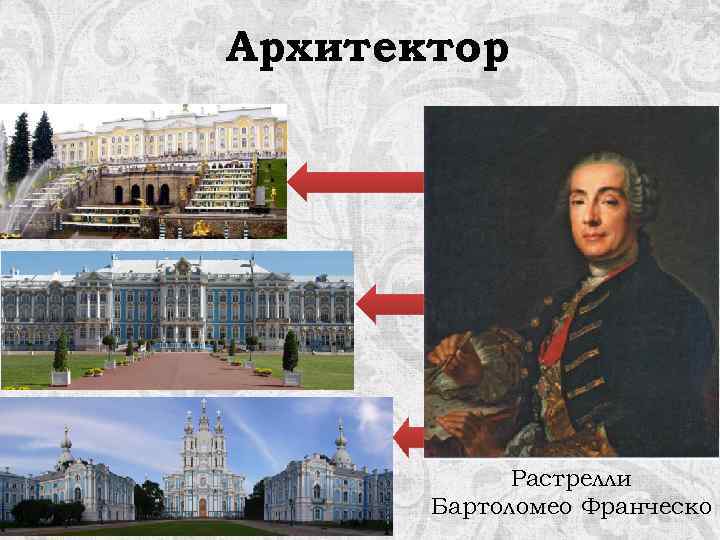 Архитектор

Растрелли
Бартоломео Франческо